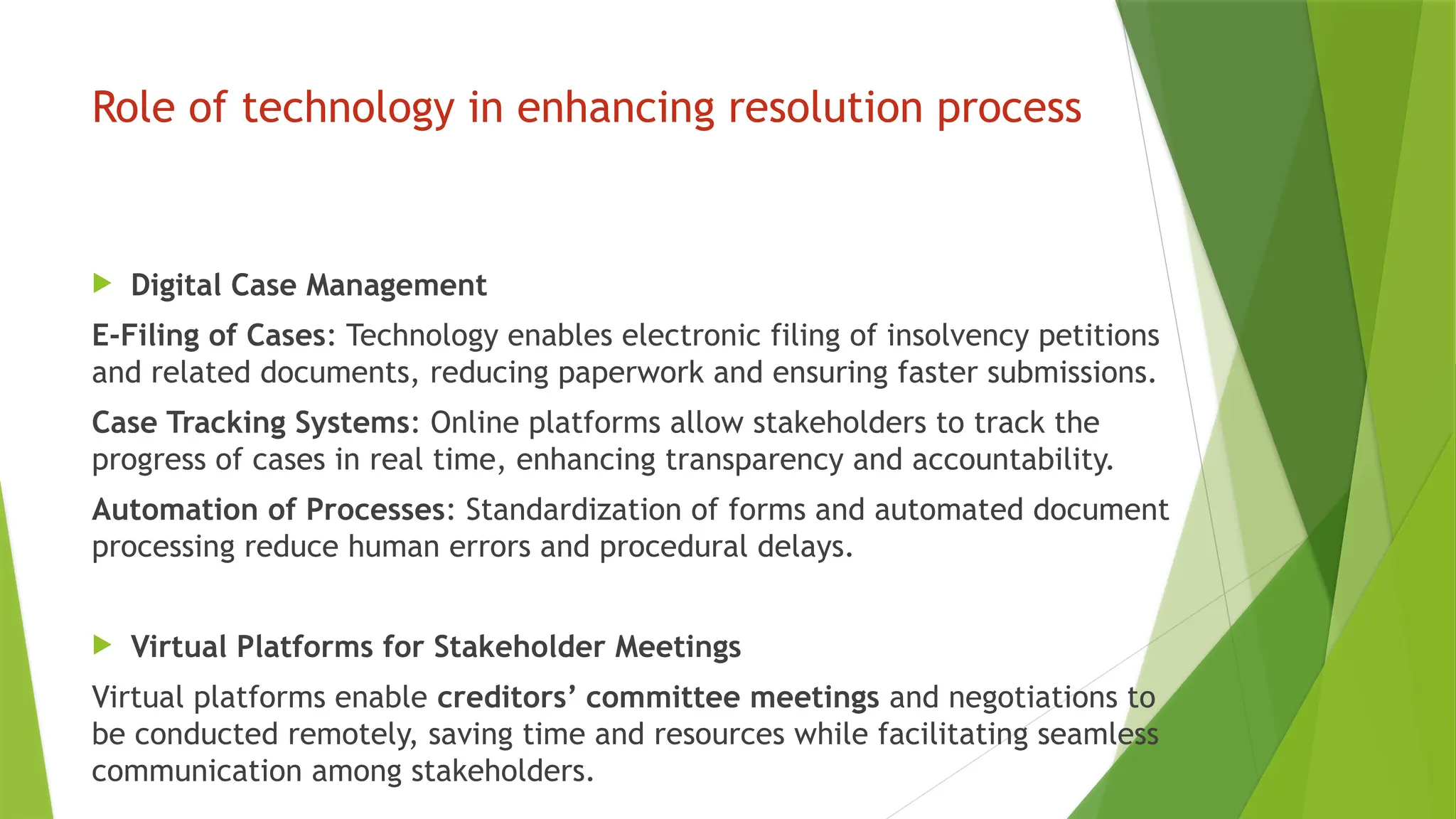 Role of technology in enhancing resolution process

Digital Case Management

E-Filing of Cases: Technology enables electronic filing of insolvency petitions and related documents, reducing paperwork and ensuring faster submissions.

Case Tracking Systems: Online platforms allow stakeholders to track the progress of cases in real time, enhancing transparency and accountability.

Automation of Processes: Standardization of forms and automated document processing reduce human errors and procedural delays.

Virtual Platforms for Stakeholder Meetings

Virtual platforms enable creditors' committee meetings and negotiations to be conducted remotely, saving time and resources while facilitating seamless communication among stakeholders.